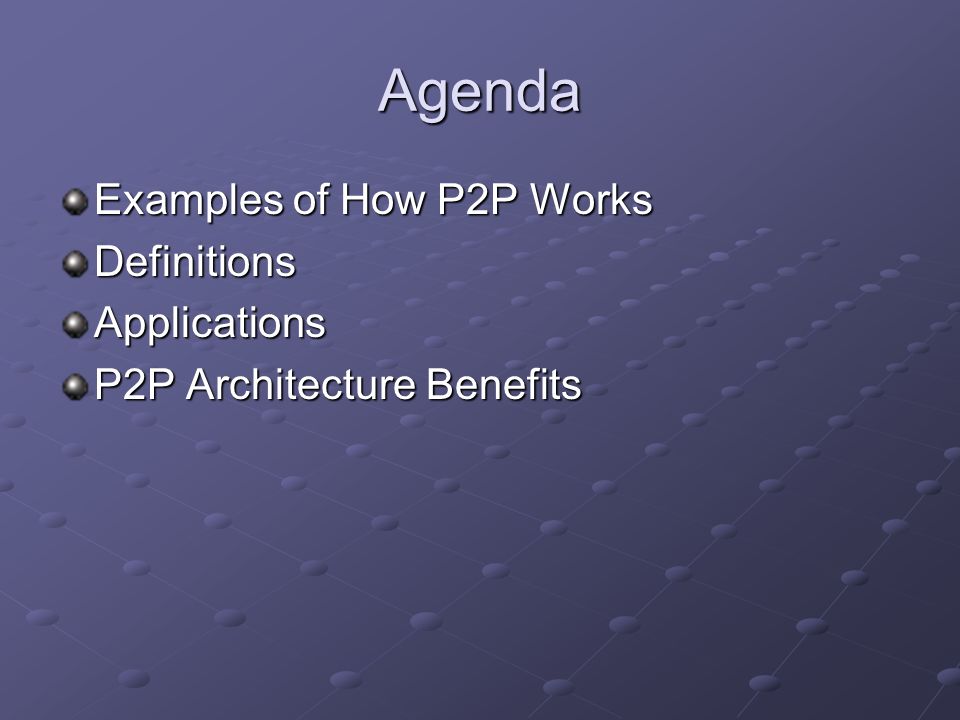 Agenda

Examples of How P2P Works
Definitions
Applications
P2P Architecture Benefits